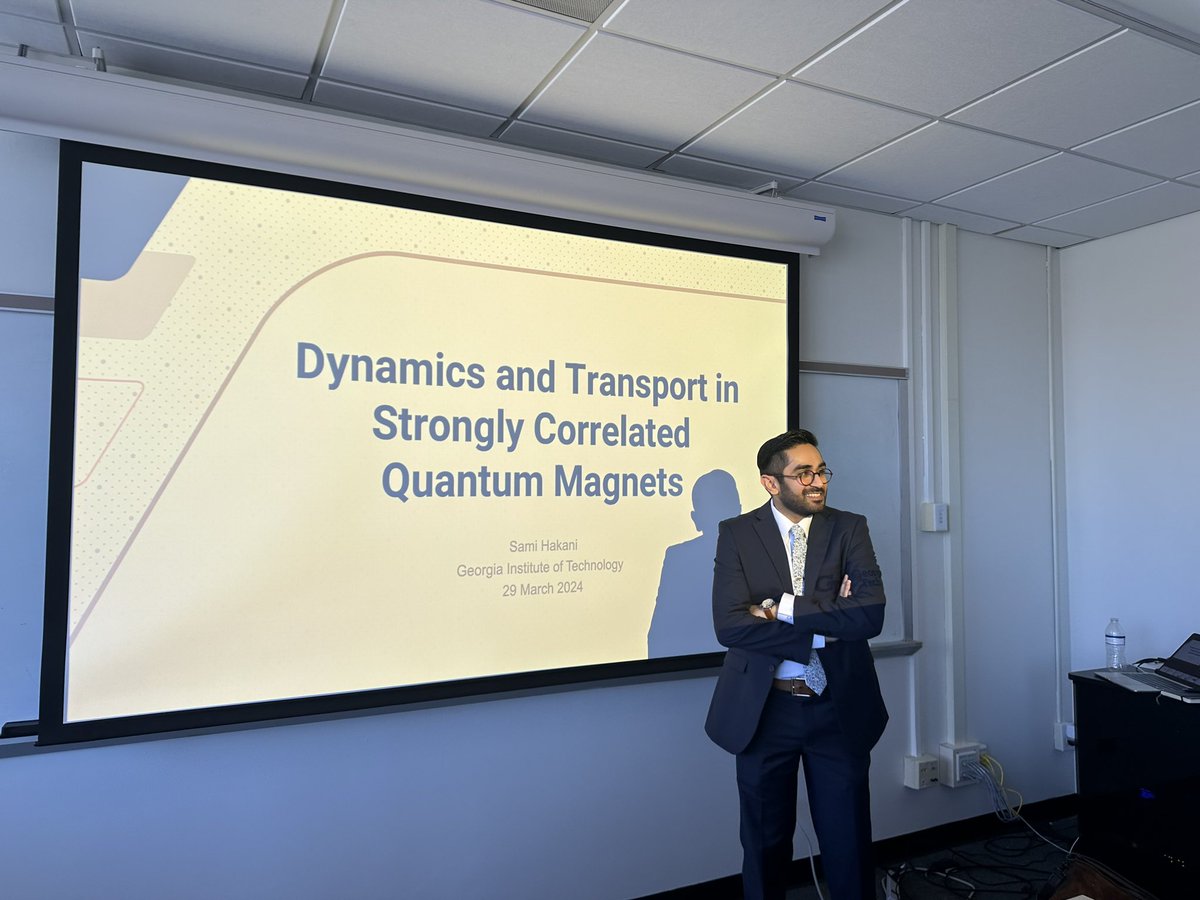 Dynamics and Transport in Strongly Correlated Quantum Magnets

Sami Hakani
Georgia Institute of Technology
29 March 2024